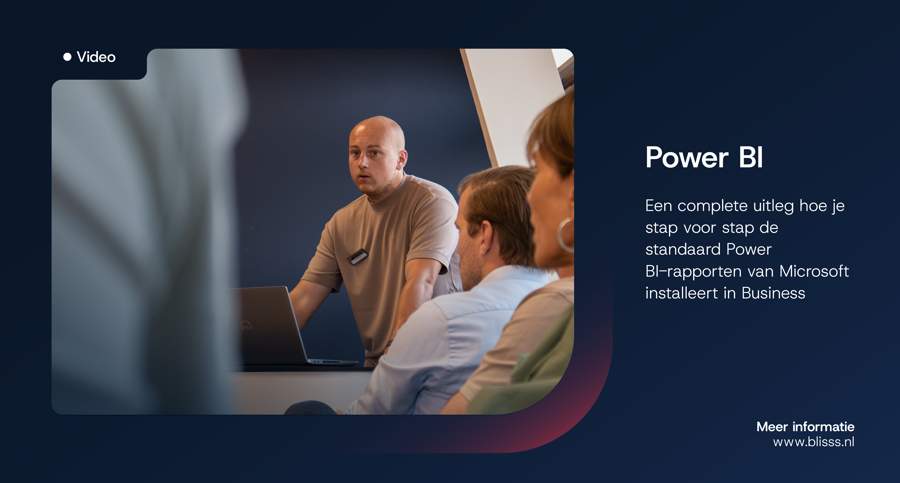 Video

Power BI

Een complete uitleg hoe je stap voor stap de standaard Power BI-rapporten van Microsoft installeert in Business

Meer informatie
www.blisss.nl